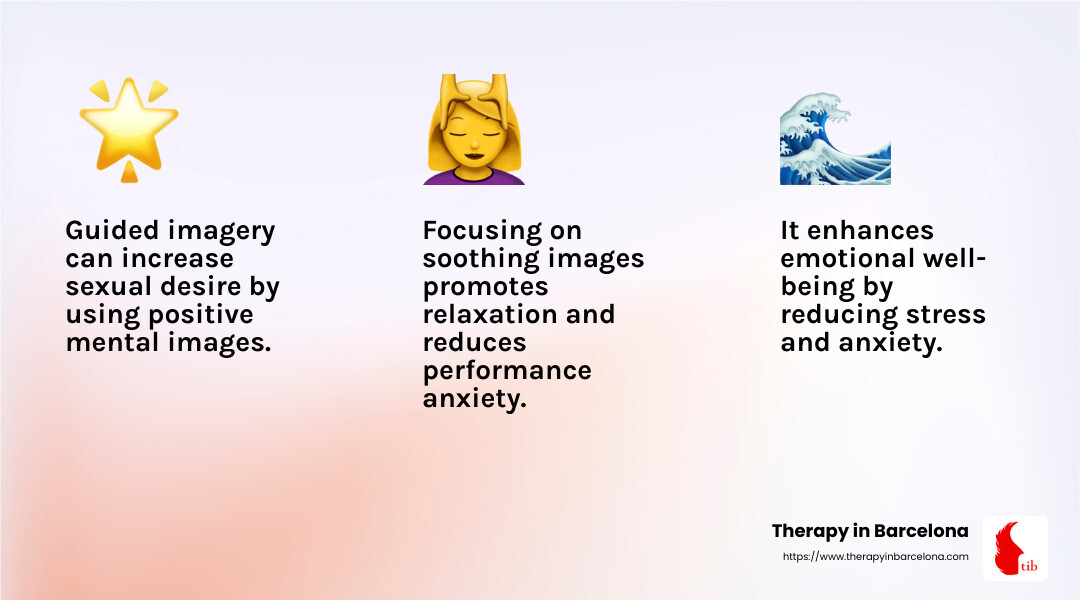 Guided imagery can increase sexual desire by using positive mental images.

Focusing on soothing images promotes relaxation and reduces performance anxiety.

It enhances emotional well-being by reducing stress and anxiety.

Therapy in Barcelona
https://www.therapyinbarcelona.com

tib